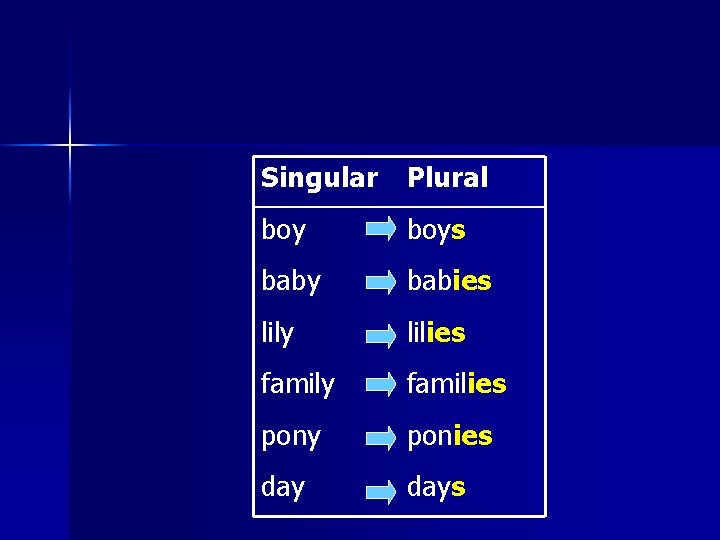 | Singular | Plural |
|---|---|
| boy | boys |
| baby | babies |
| lily | lilies |
| family | families |
| pony | ponies |
| day | days |